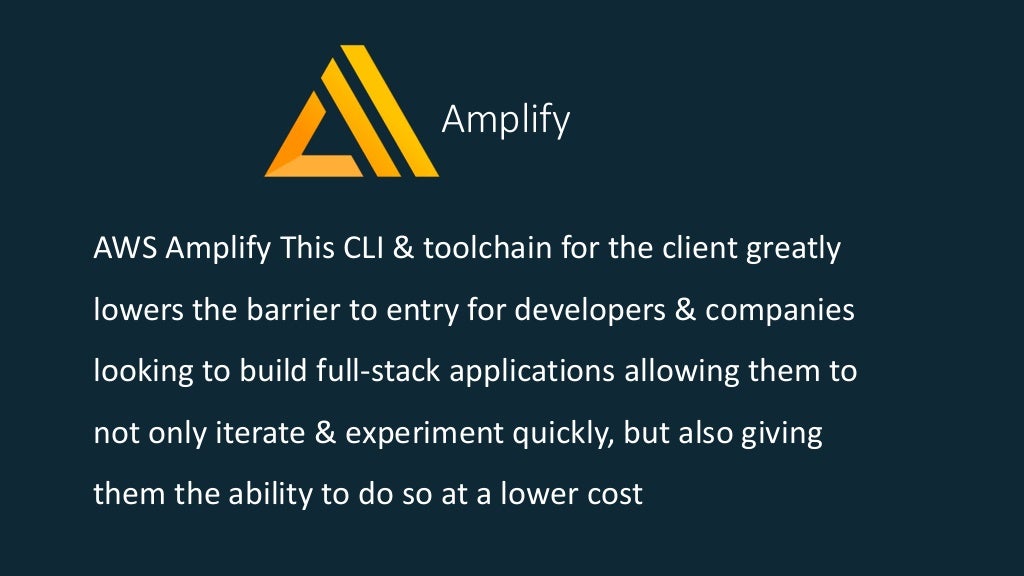 Amplify

AWS Amplify This CLI & toolchain for the client greatly lowers the barrier to entry for developers & companies looking to build full-stack applications allowing them to not only iterate & experiment quickly, but also giving them the ability to do so at a lower cost